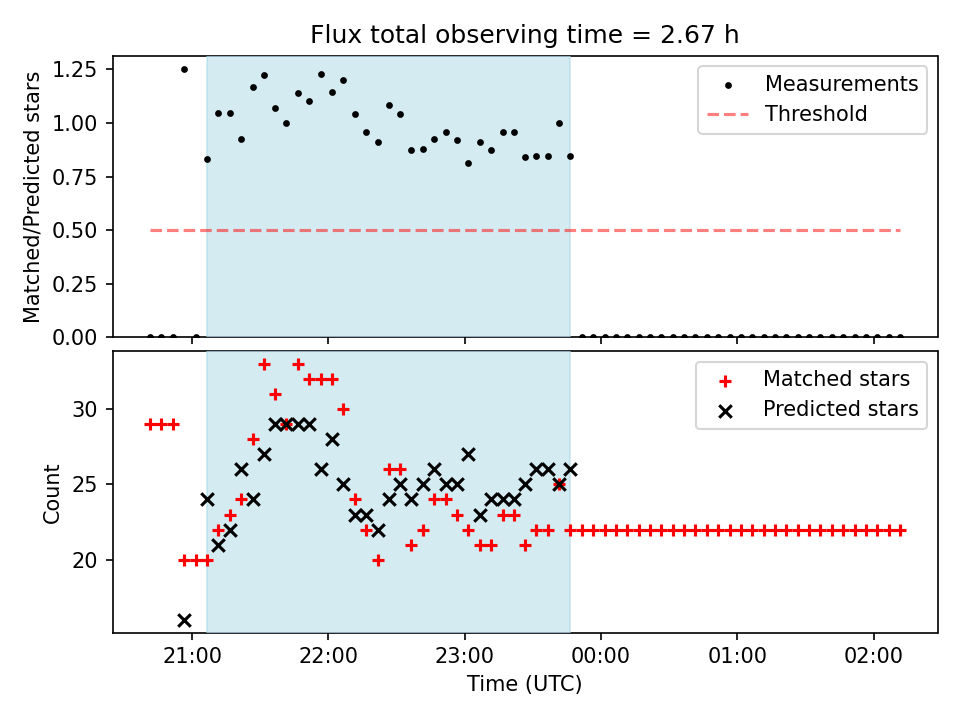 Flux total observing time = 2.67 h

Matched/Predicted stars

1.25
1.00
0.75
0.50
0.25
0.00

Measurements
Threshold

Count

30
25
20

Matched stars
Predicted stars

21:00
22:00
23:00
00:00
01:00
02:00

Time (UTC)